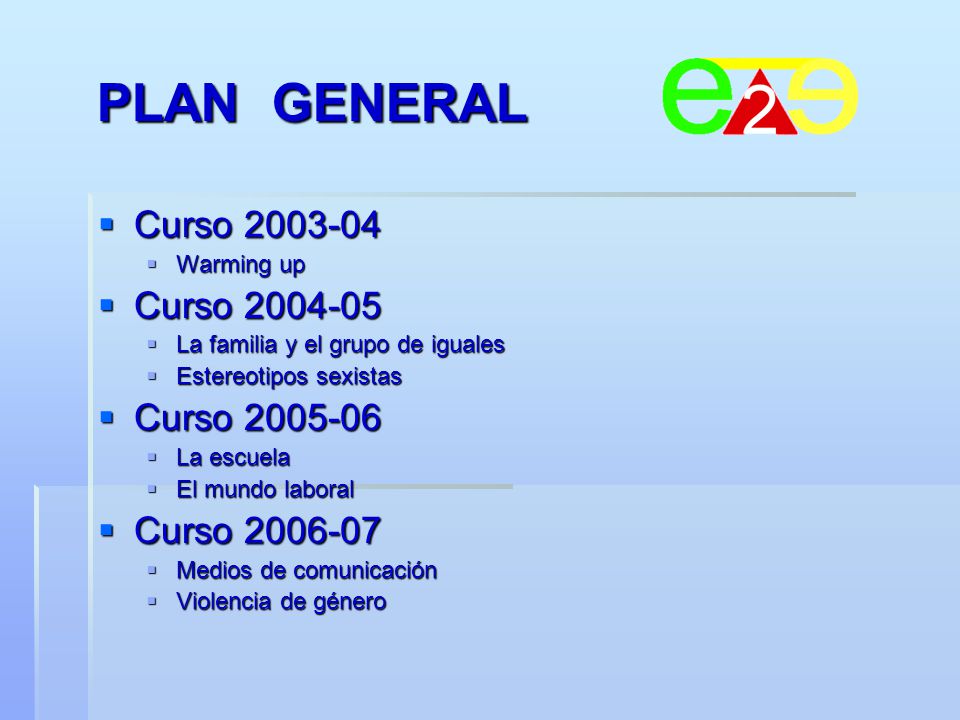 PLAN GENERAL

e2e

- Curso 2003-04
  - Warming up
- Curso 2004-05
  - La familia y el grupo de iguales
  - Estereotipos sexistas
- Curso 2005-06
  - La escuela
  - El mundo laboral
- Curso 2006-07
  - Medios de comunicación
  - Violencia de género